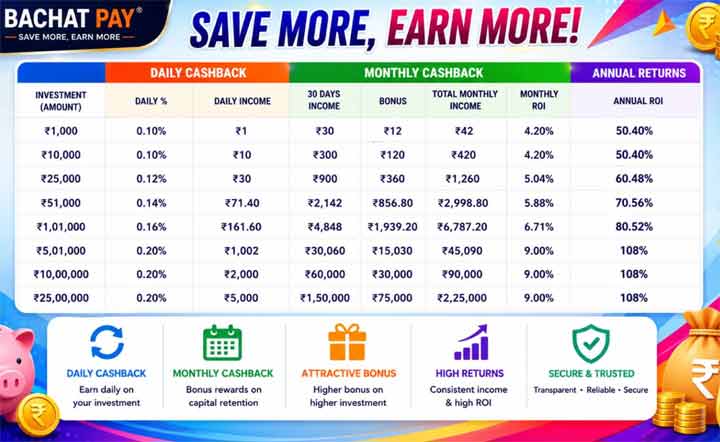 BACHAT PAY®
SAVE MORE, EARN MORE

SAVE MORE, EARN MORE!

| | DAILY CASHBACK | | MONTHLY CASHBACK | | | | ANNUAL RETURNS |
|---|---|---|---|---|---|---|---|
| INVESTMENT (AMOUNT) | DAILY % | DAILY INCOME | 30 DAYS INCOME | BONUS | TOTAL MONTHLY INCOME | MONTHLY ROI | ANNUAL ROI |
| ₹1,000 | 0.10% | ₹1 | ₹30 | ₹12 | ₹42 | 4.20% | 50.40% |
| ₹10,000 | 0.10% | ₹10 | ₹300 | ₹120 | ₹420 | 4.20% | 50.40% |
| ₹25,000 | 0.12% | ₹30 | ₹900 | ₹360 | ₹1,260 | 5.04% | 60.48% |
| ₹51,000 | 0.14% | ₹71.40 | ₹2,142 | ₹856.80 | ₹2,998.80 | 5.88% | 70.56% |
| ₹1,01,000 | 0.16% | ₹161.60 | ₹4,848 | ₹1,939.20 | ₹6,787.20 | 6.71% | 80.52% |
| ₹5,01,000 | 0.20% | ₹1,002 | ₹30,060 | ₹15,030 | ₹45,090 | 9.00% | 108% |
| ₹10,00,000 | 0.20% | ₹2,000 | ₹60,000 | ₹30,000 | ₹90,000 | 9.00% | 108% |
| ₹25,00,000 | 0.20% | ₹5,000 | ₹1,50,000 | ₹75,000 | ₹2,25,000 | 9.00% | 108% |

DAILY CASHBACK
Earn daily on your investment

MONTHLY CASHBACK
Bonus rewards on capital retention

ATTRACTIVE BONUS
Higher bonus on higher investment

HIGH RETURNS
Consistent income & high ROI

SECURE & TRUSTED
Transparent • Reliable • Secure